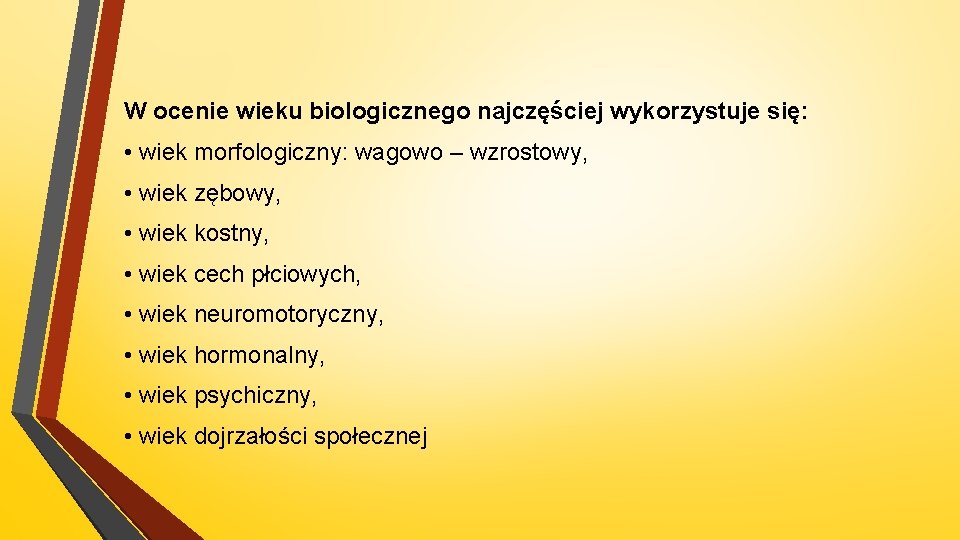 W ocenie wieku biologicznego najczęściej wykorzystuje się:

• wiek morfologiczny: wagowo – wzrostowy,

• wiek zębowy,

• wiek kostny,

• wiek cech płciowych,

• wiek neuromotoryczny,

• wiek hormonalny,

• wiek psychiczny,

• wiek dojrzałości społecznej